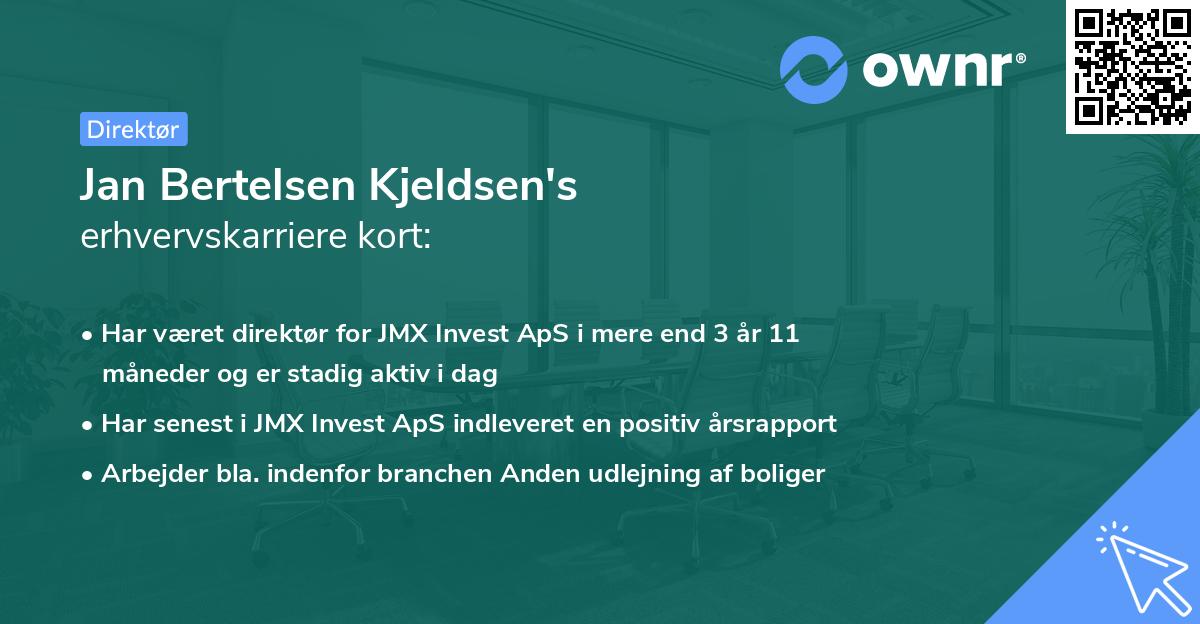 ownr®

Direktør

Jan Bertelsen Kjeldsen's
erhvervskarriere kort:

• Har været direktør for JMX Invest ApS i mere end 3 år 11 måneder og er stadig aktiv i dag
• Har senest i JMX Invest ApS indleveret en positiv årsrapport
• Arbejder bla. indenfor branchen Anden udlejning af boliger